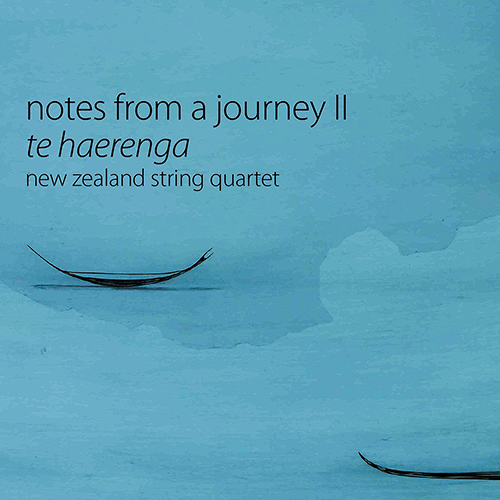 notes from a journey II
te haerenga
new zealand string quartet